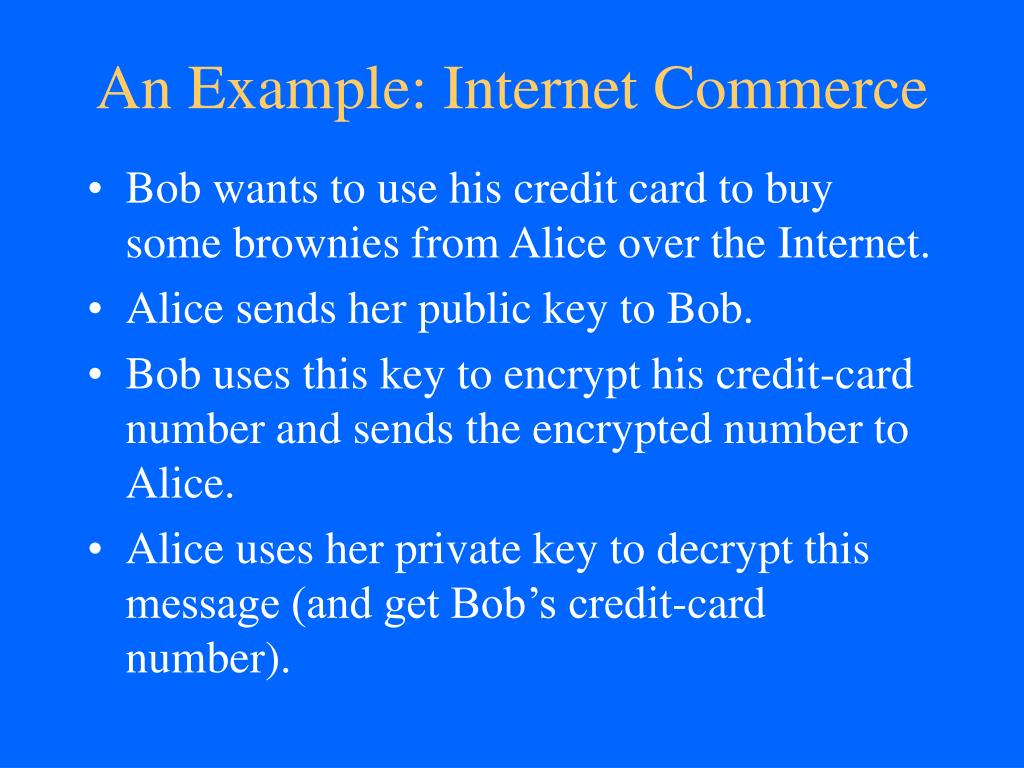 An Example: Internet Commerce

• Bob wants to use his credit card to buy some brownies from Alice over the Internet.

• Alice sends her public key to Bob.

• Bob uses this key to encrypt his credit-card number and sends the encrypted number to Alice.

• Alice uses her private key to decrypt this message (and get Bob’s credit-card number).